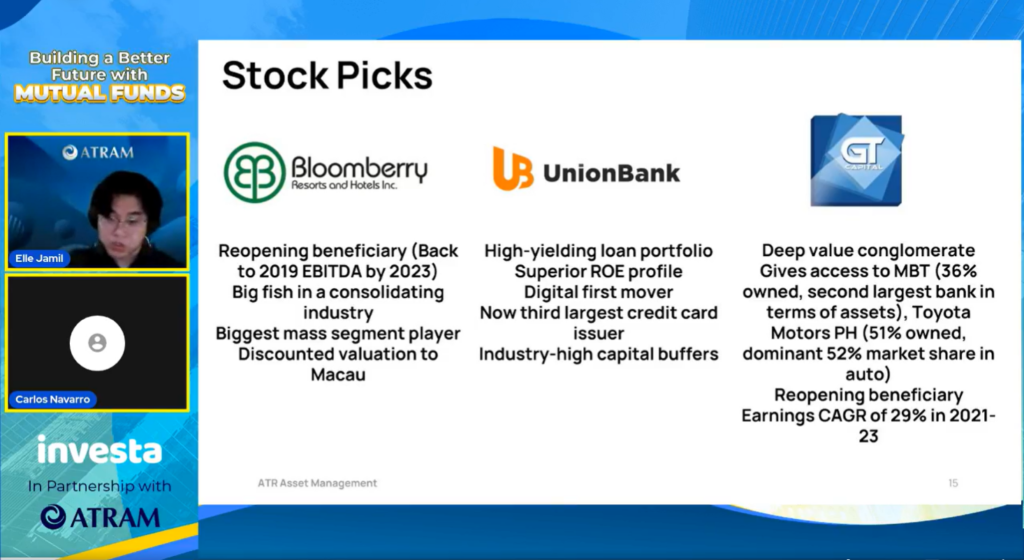 Building a Better Future with MUTUAL FUNDS

ATRAM

Elle Jamil

Carlos Navarro

investa

In Partnership with

ATRAM

Stock Picks

Bloomberry Resorts and Hotels Inc.

Reopening beneficiary (Back to 2019 EBITDA by 2023)
Big fish in a consolidating industry
Biggest mass segment player
Discounted valuation to Macau

UnionBank

High-yielding loan portfolio
Superior ROE profile
Digital first mover
Now third largest credit card issuer
Industry-high capital buffers

GT CAPITAL

Deep value conglomerate
Gives access to MBT (36% owned, second largest bank in terms of assets), Toyota Motors PH (51% owned, dominant 52% market share in auto)
Reopening beneficiary
Earnings CAGR of 29% in 2021-23

ATR Asset Management

15